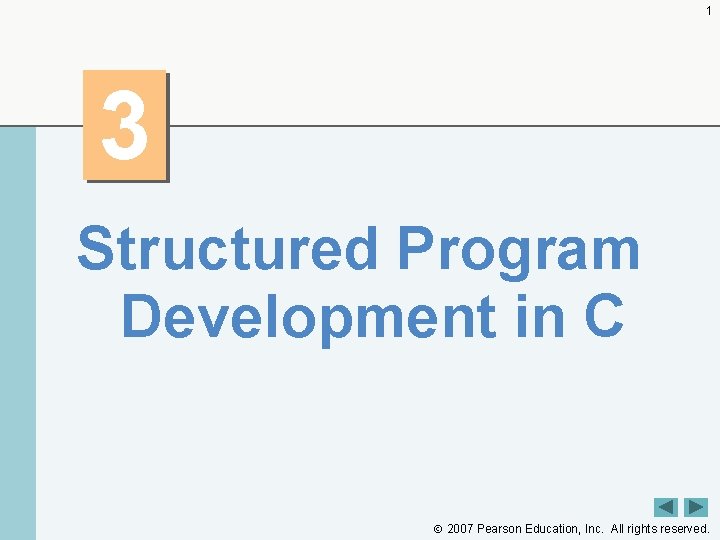 1

3

Structured Program Development in C

© 2007 Pearson Education, Inc. All rights reserved.